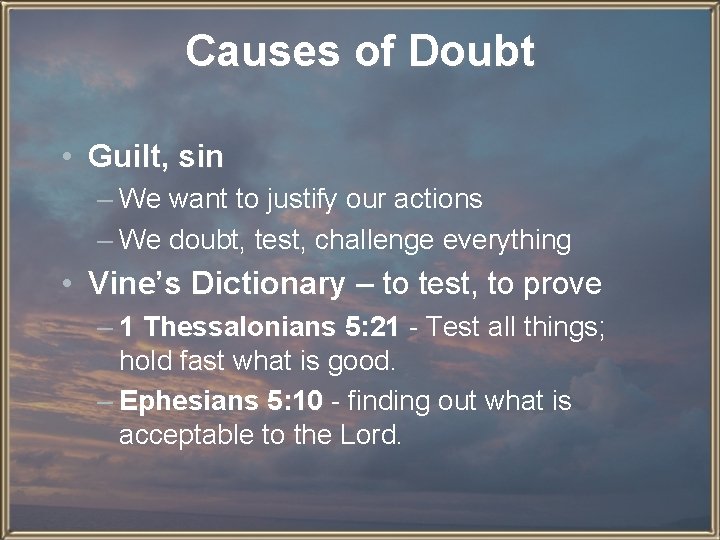 Causes of Doubt

• Guilt, sin
– We want to justify our actions
– We doubt, test, challenge everything

• Vine's Dictionary – to test, to prove
– 1 Thessalonians 5:21 - Test all things; hold fast what is good.
– Ephesians 5:10 - finding out what is acceptable to the Lord.